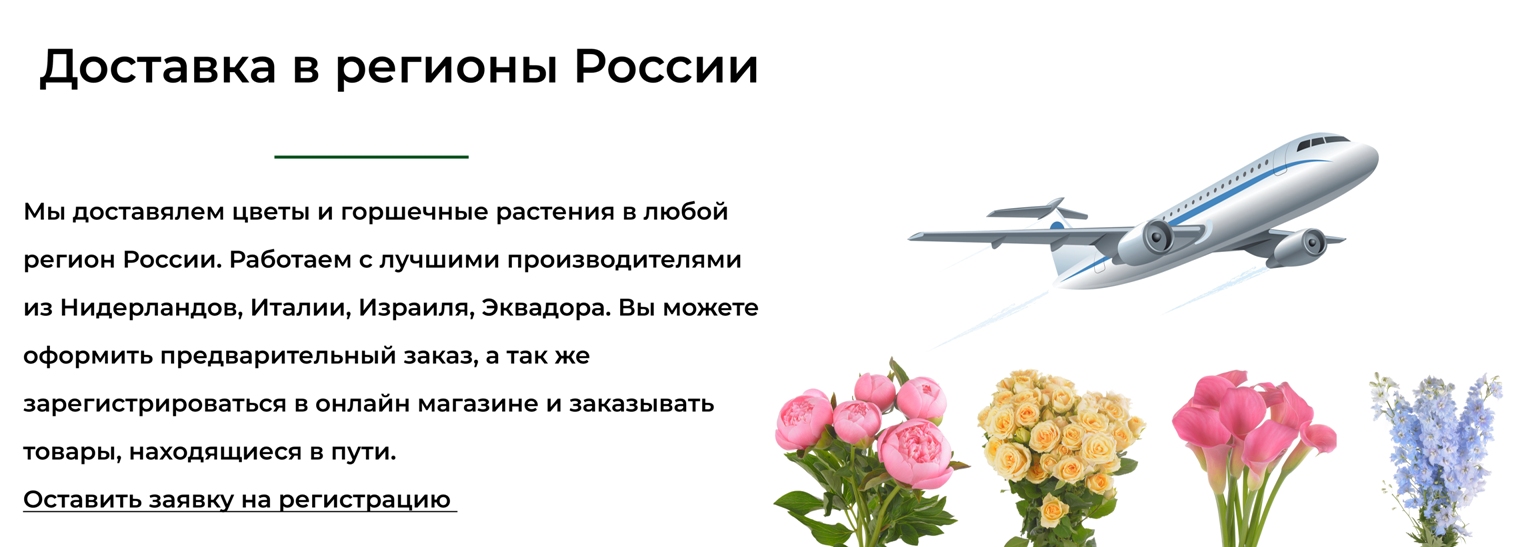 Доставка в регионы России

Мы доставялем цветы и горшечные растения в любой регион России. Работаем с лучшими производителями из Нидерландов, Италии, Израиля, Эквадора. Вы можете оформить предварительный заказ, а так же зарегистрироваться в онлайн магазине и заказывать товары, находящиеся в пути.

Оставить заявку на регистрацию